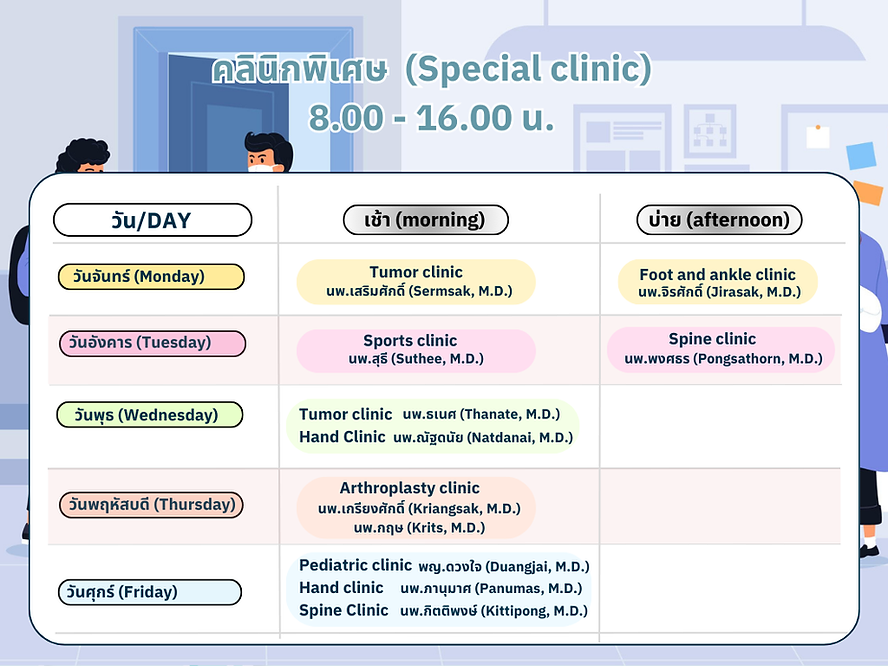 คลินิกพิเศษ (Special clinic)
8.00 - 16.00 น.

| วัน/DAY | เช้า (morning) | บ่าย (afternoon) |
|---|---|---|
| วันจันทร์ (Monday) | Tumor clinic นพ.เสริมศักดิ์ (Sermsak, M.D.) | Foot and ankle clinic นพ.จิรศักดิ์ (Jirasak, M.D.) |
| วันอังคาร (Tuesday) | Sports clinic นพ.สุธี (Suthee, M.D.) | Spine clinic นพ.พงศธร (Pongsathorn, M.D.) |
| วันพุธ (Wednesday) | Tumor clinic นพ.ธเนศ (Thanate, M.D.) Hand Clinic นพ.ณัฐดนัย (Natdanai, M.D.) | |
| วันพฤหัสบดี (Thursday) | Arthroplasty clinic นพ.เกรียงศักดิ์ (Kriangsak, M.D.) นพ.กฤษ (Krits, M.D.) | |
| วันศุกร์ (Friday) | Pediatric clinic พญ.ดวงใจ (Duangjai, M.D.) Hand clinic นพ.ภานุมาศ (Panumas, M.D.) Spine Clinic นพ.กิตติพงษ์ (Kittipong, M.D.) | |